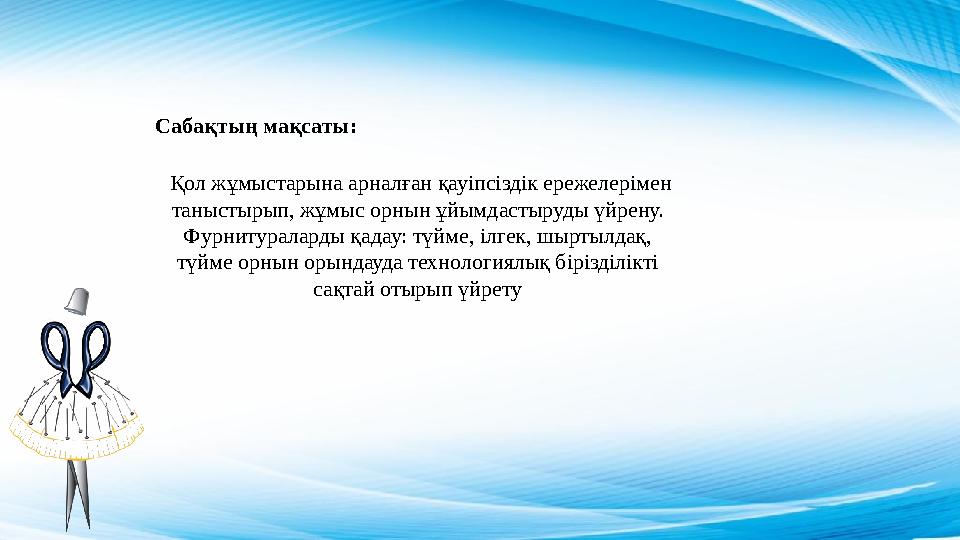 Сабақтың мақсаты:

Қол жұмыстарына арналған қауіпсіздік ережелерімен таныстырып, жұмыс орнын ұйымдастыруды үйрену. Фурнитураларды қадау: түйме, ілгек, шыртылдақ, түйме орнын орындауда технологиялық бірізділікті сақтай отырып үйрету